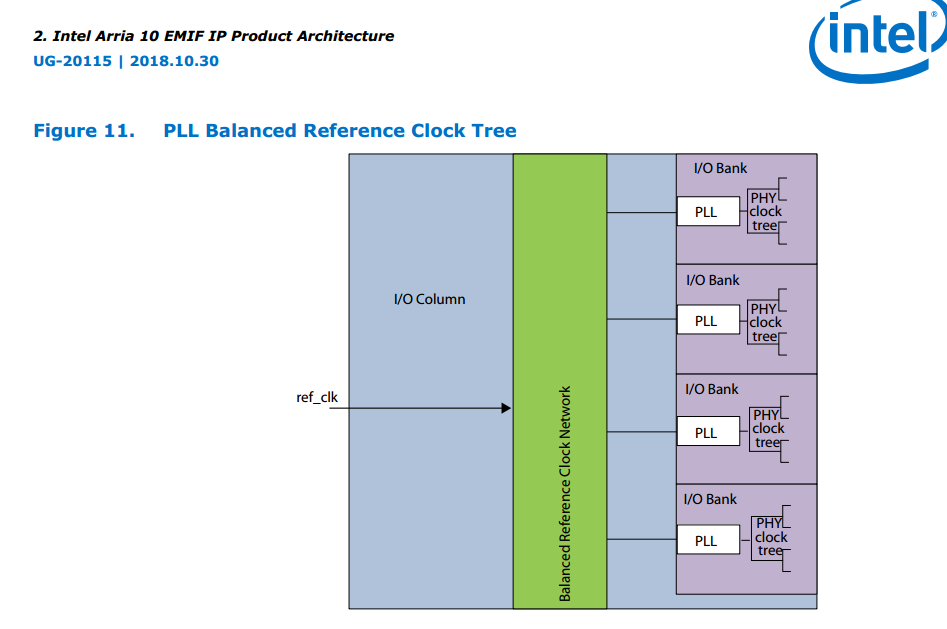 2. Intel Arria 10 EMIF IP Product Architecture
UG-20115 | 2018.10.30

intel

Figure 11. PLL Balanced Reference Clock Tree

I/O Column

ref_clk

Balanced Reference Clock Network

I/O Bank
PLL
PHY clock tree

I/O Bank
PLL
PHY clock tree

I/O Bank
PLL
PHY clock tree

I/O Bank
PLL
PHY clock tree